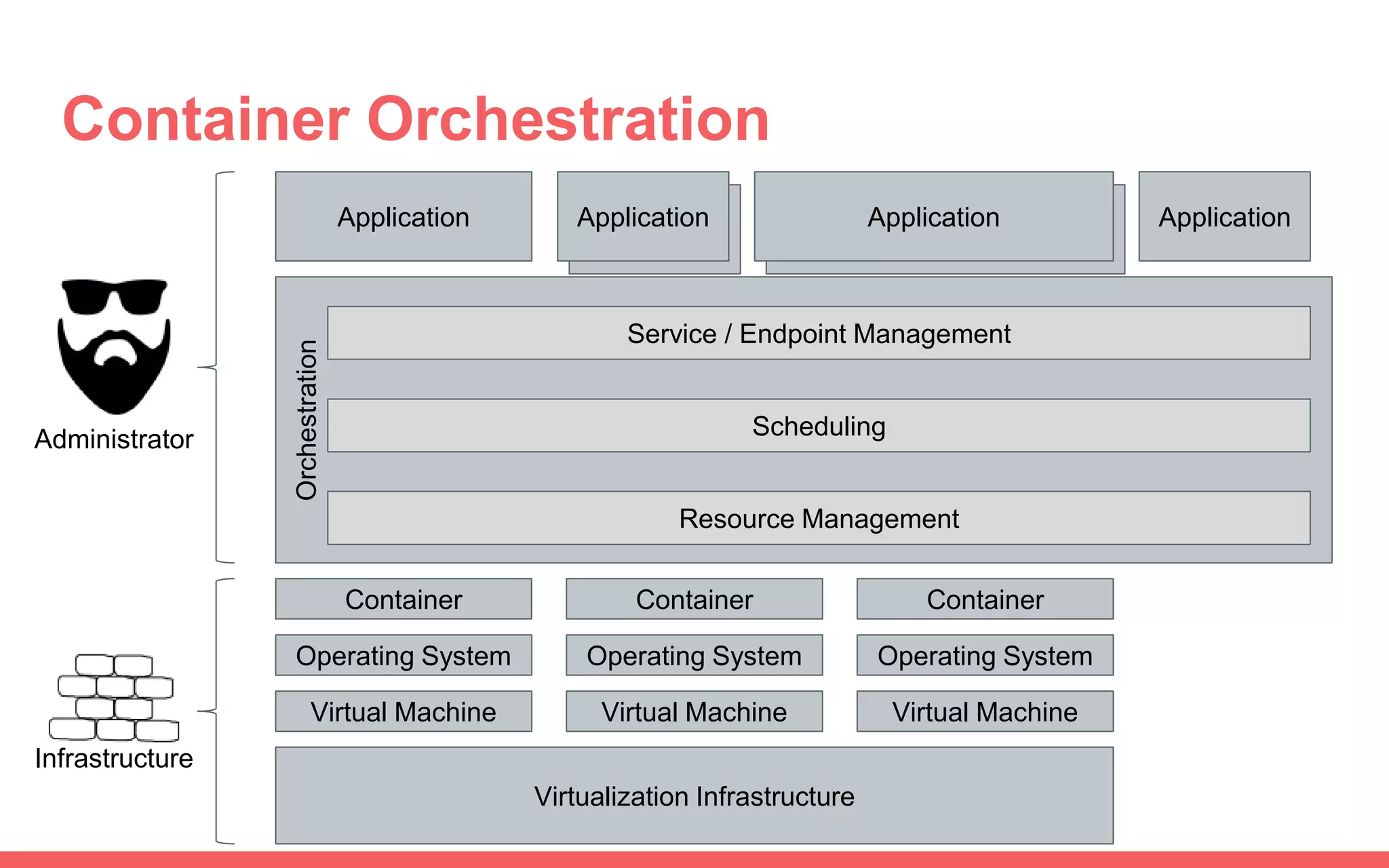 Container Orchestration

Administrator

Application

Application

Application

Application

Orchestration

Service / Endpoint Management

Scheduling

Resource Management

Infrastructure

Container

Container

Container

Operating System

Operating System

Operating System

Virtual Machine

Virtual Machine

Virtual Machine

Virtualization Infrastructure